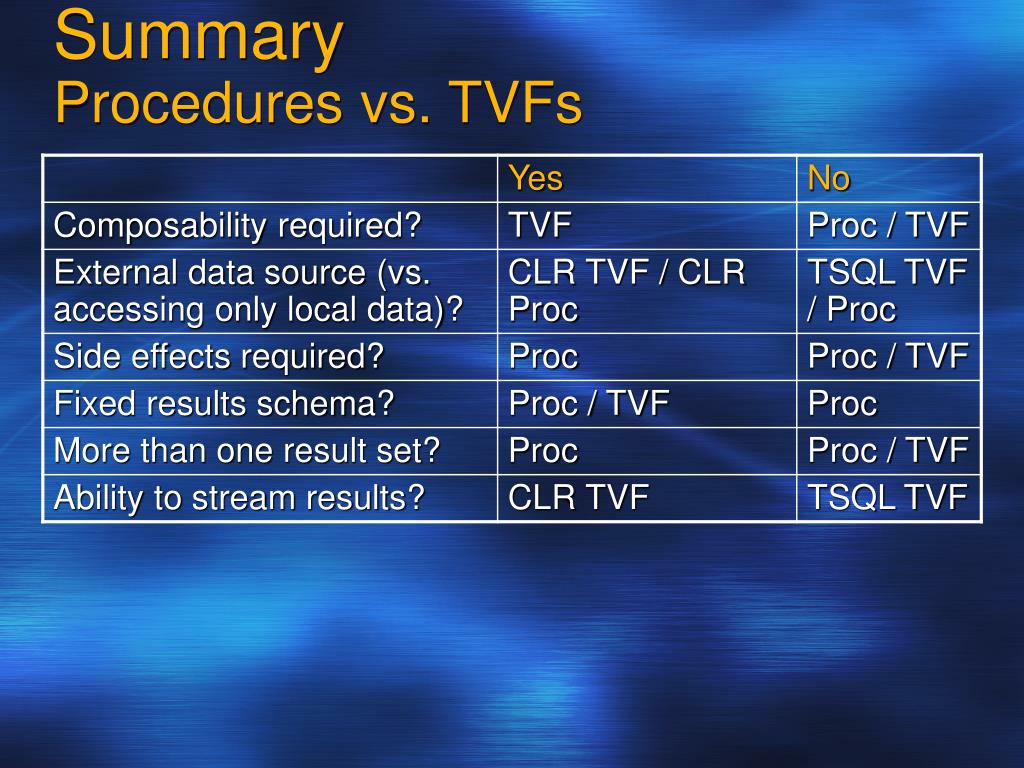 Summary
Procedures vs. TVFs

| | Yes | No |
|---|---|---|
| Composability required? | TVF | Proc / TVF |
| External data source (vs. accessing only local data)? | CLR TVF / CLR Proc | TSQL TVF / Proc |
| Side effects required? | Proc | Proc / TVF |
| Fixed results schema? | Proc / TVF | Proc |
| More than one result set? | Proc | Proc / TVF |
| Ability to stream results? | CLR TVF | TSQL TVF |